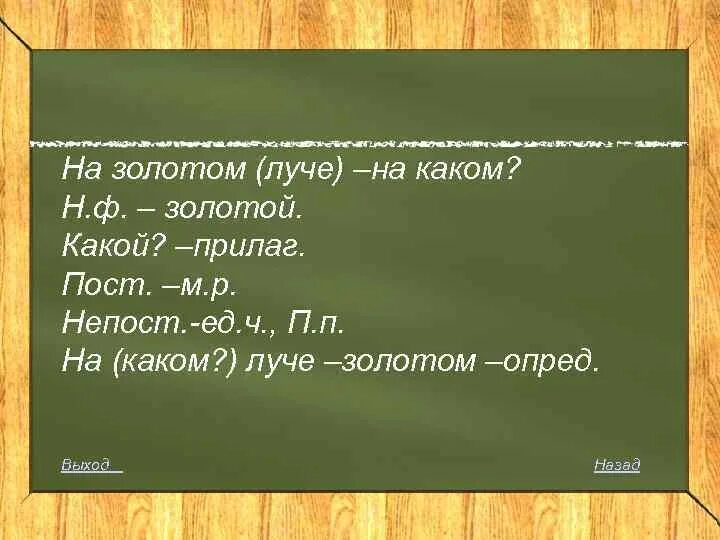 На золотом (луче) –на каком?
Н.ф. – золотой.
Какой? –прилаг.
Пост. –м.р.
Непост.-ед.ч., П.п.
На (каком?) луче –золотом –опред.

Выход

Назад